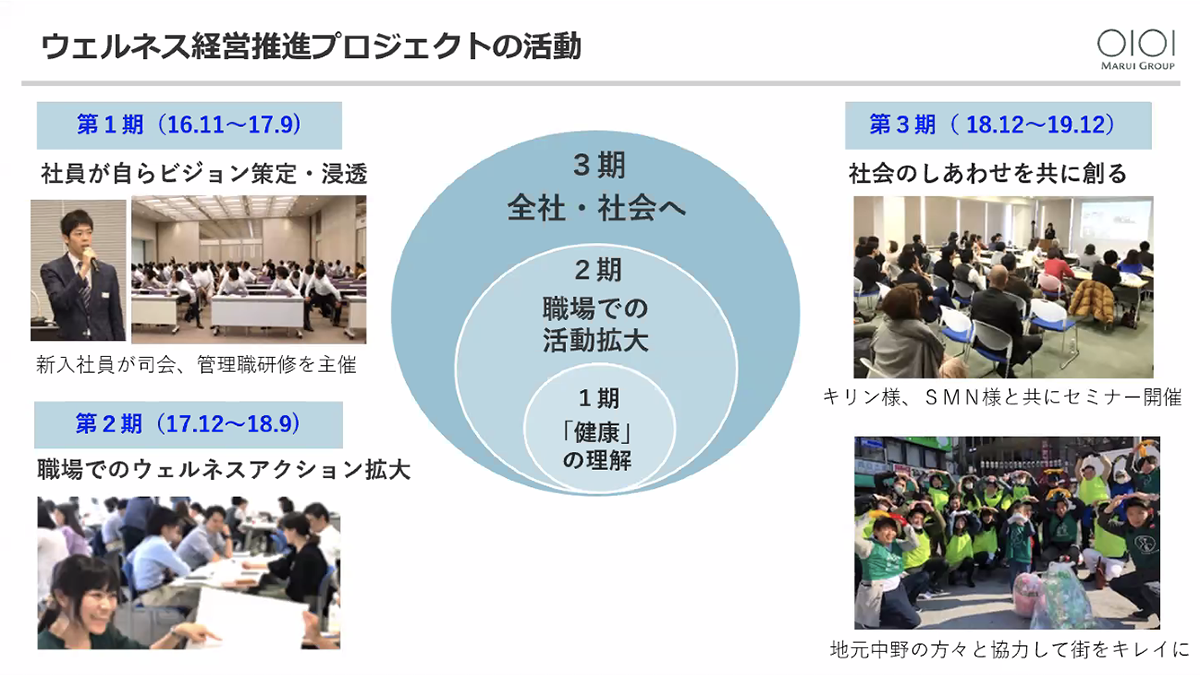 ウェルネス経営推進プロジェクトの活動

OIOI
MARUI GROUP

第１期（16.11～17.9）
社員が自らビジョン策定・浸透
新入社員が司会、管理職研修を主催

第２期（17.12～18.9）
職場でのウェルネスアクション拡大

３期
全社・社会へ
２期
職場での
活動拡大
１期
「健康」
の理解

第３期（ 18.12～19.12）
社会のしあわせを共に創る
キリン様、ＳＭＮ様と共にセミナー開催
地元中野の方々と協力して街をキレイに